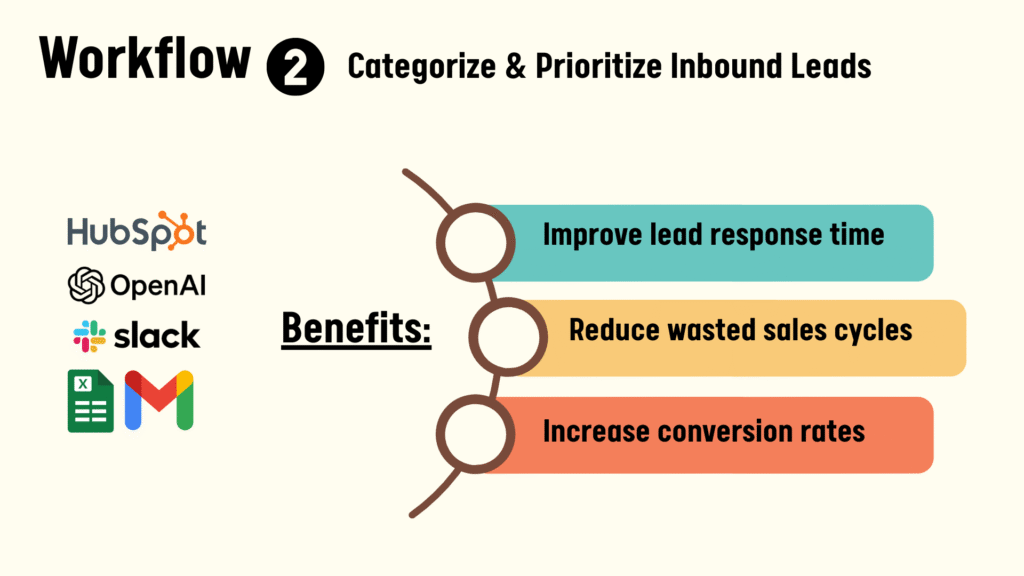 Workflow 2 Categorize & Prioritize Inbound Leads

HubSpot
OpenAI
slack

Benefits:

Improve lead response time

Reduce wasted sales cycles

Increase conversion rates